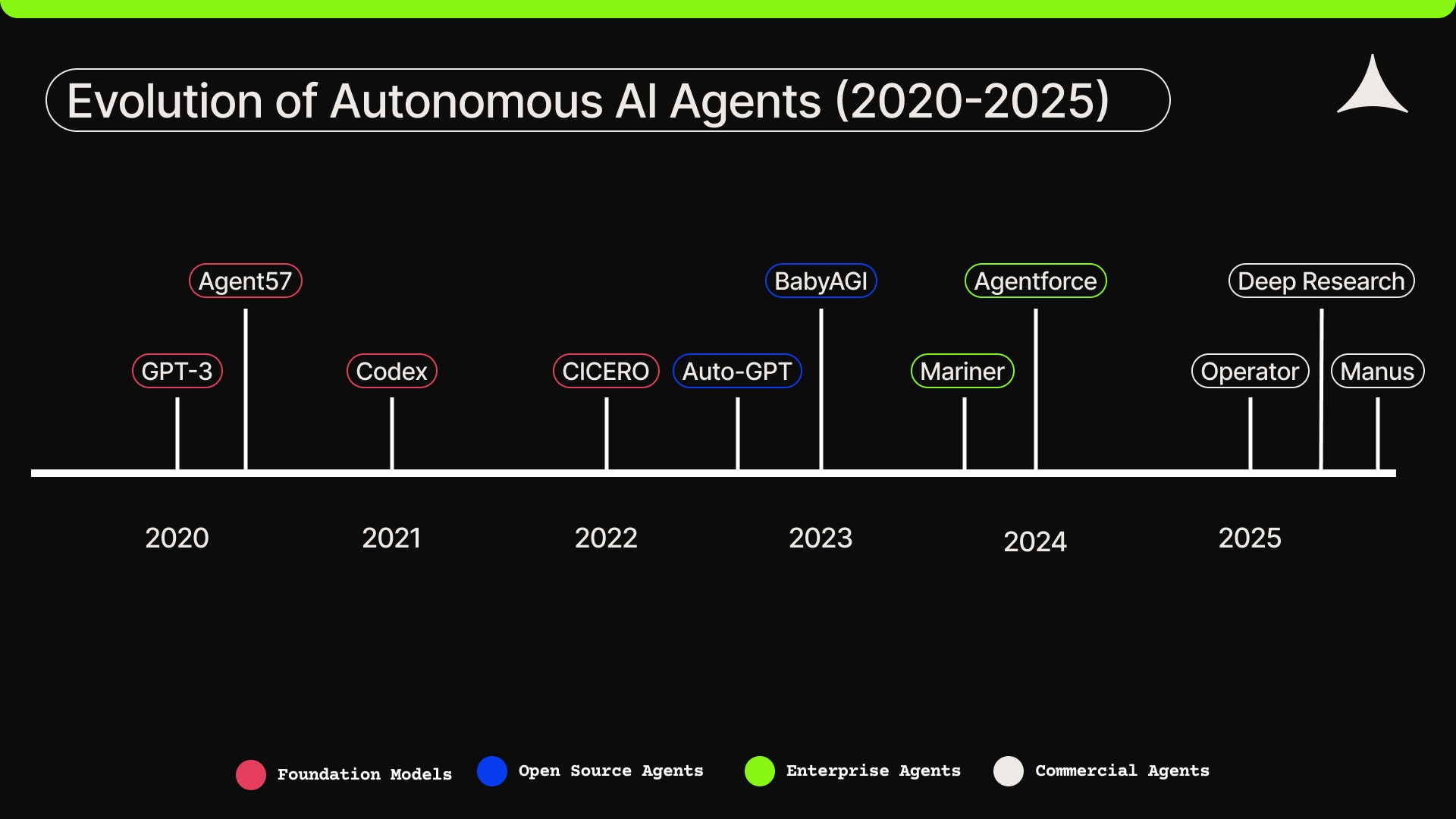 Evolution of Autonomous AI Agents (2020-2025)

Agent57
BabyAGI
Agentforce
Deep Research
GPT-3
Codex
CICERO
Auto-GPT
Mariner
Operator
Manus

2020
2021
2022
2023
2024
2025

Foundation Models
Open Source Agents
Enterprise Agents
Commercial Agents